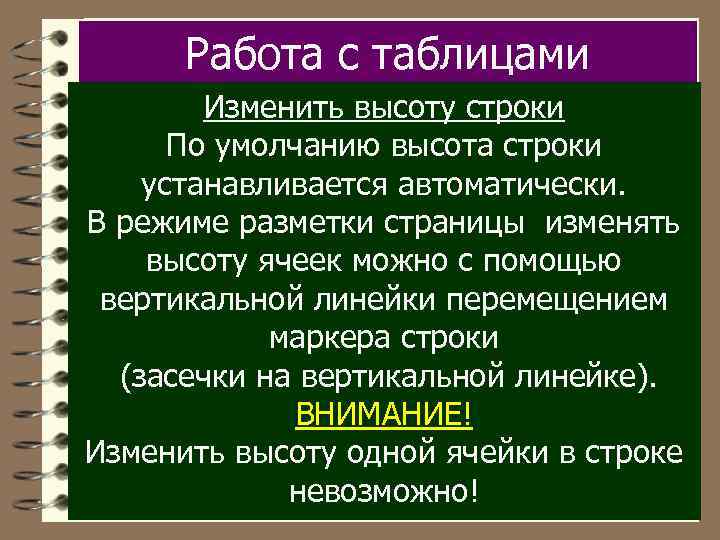 Работа с таблицами

Изменить высоту строки
По умолчанию высота строки устанавливается автоматически.
В режиме разметки страницы изменять высоту ячеек можно с помощью вертикальной линейки перемещением маркера строки
(засечки на вертикальной линейке).
ВНИМАНИЕ!
Изменить высоту одной ячейки в строке невозможно!